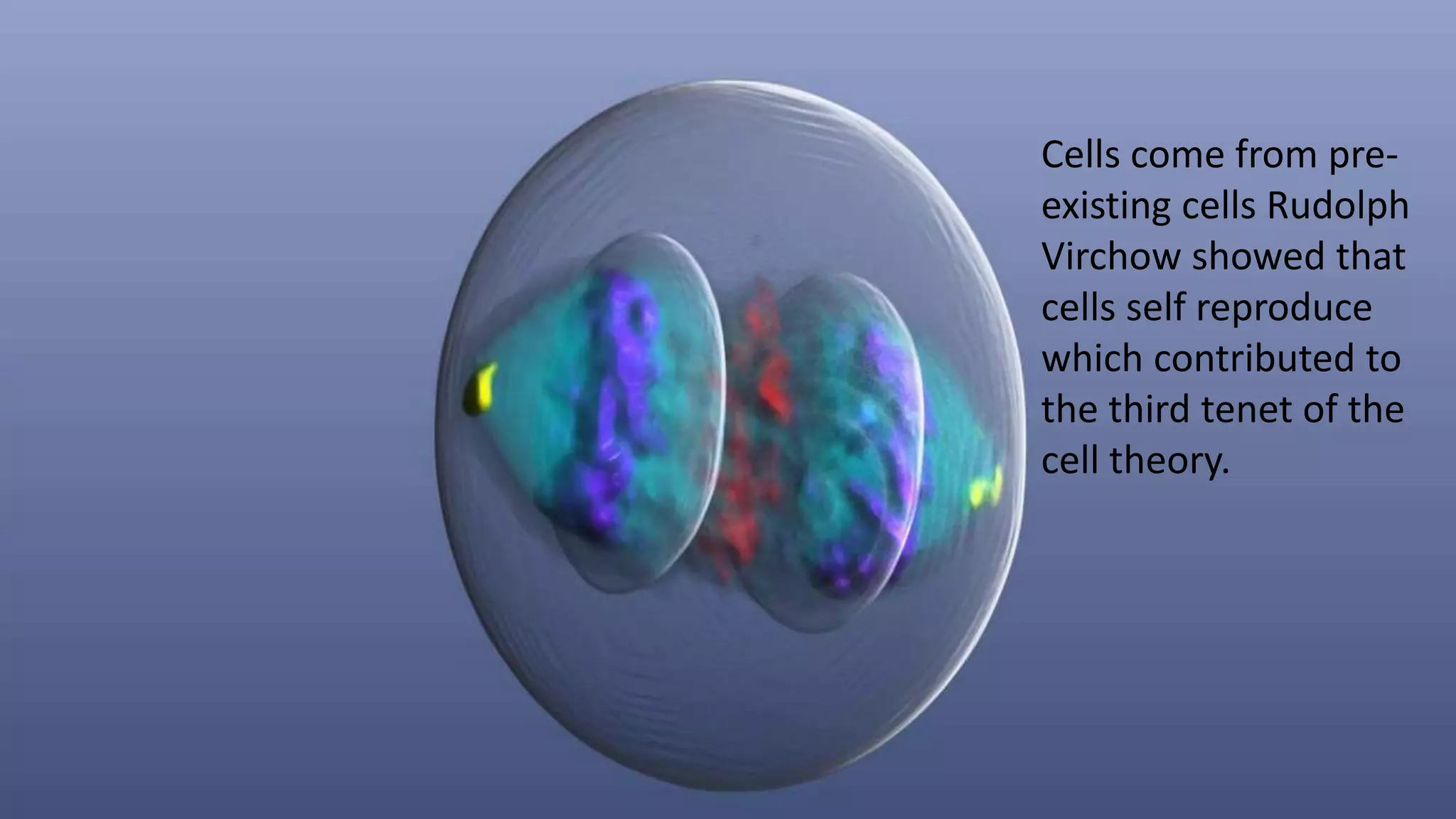 Cells come from pre-existing cells Rudolph Virchow showed that cells self reproduce which contributed to the third tenet of the cell theory.